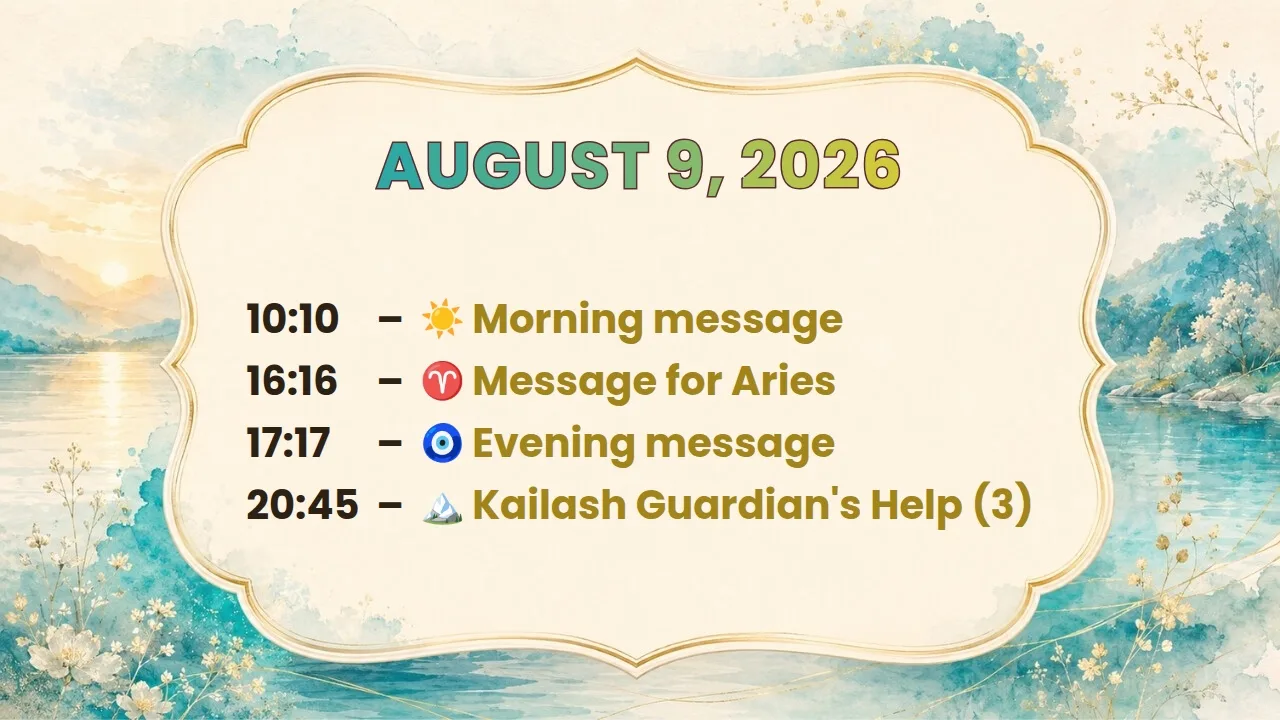 AUGUST 9, 2026

10:10 – ☀️ Morning message
16:16 – ♈ Message for Aries
17:17 – 🧿 Evening message
20:45 – 🏔️ Kailash Guardian's Help (3)